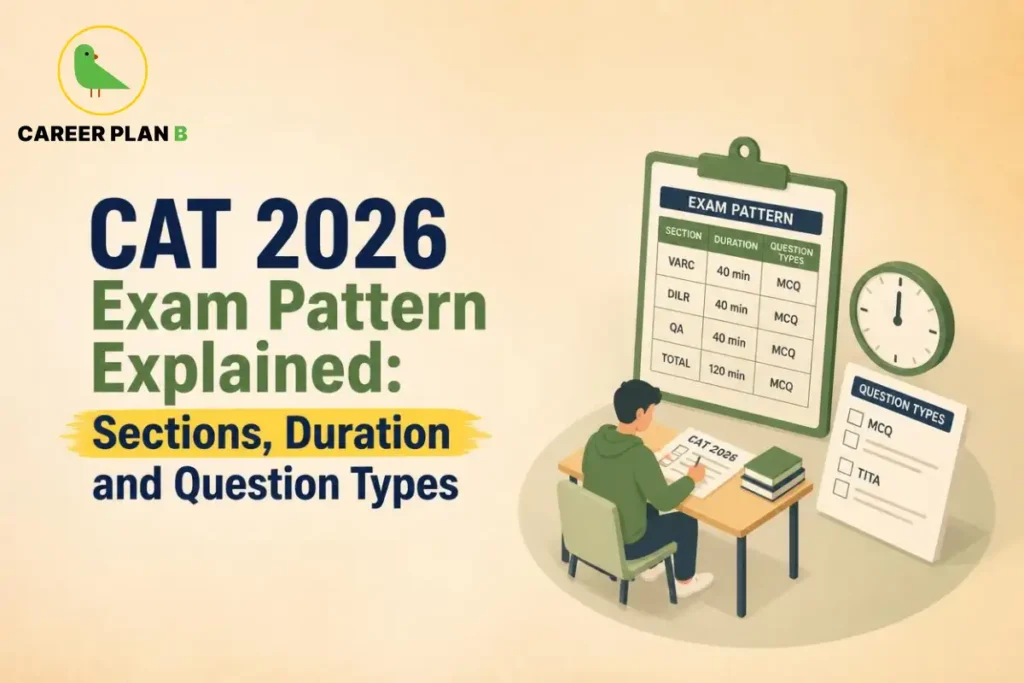 CAREER PLAN B

CAT 2026
Exam Pattern Explained:
Sections, Duration and Question Types

EXAM PATTERN

| SECTION | DURATION | QUESTION TYPES |
|---|---|---|
| VARC | 40 min | MCQ |
| DILR | 40 min | MCQ |
| QA | 40 min | MCQ |
| TOTAL | 120 min | MCQ |

CAT 2026

QUESTION TYPES
MCQ
TITA